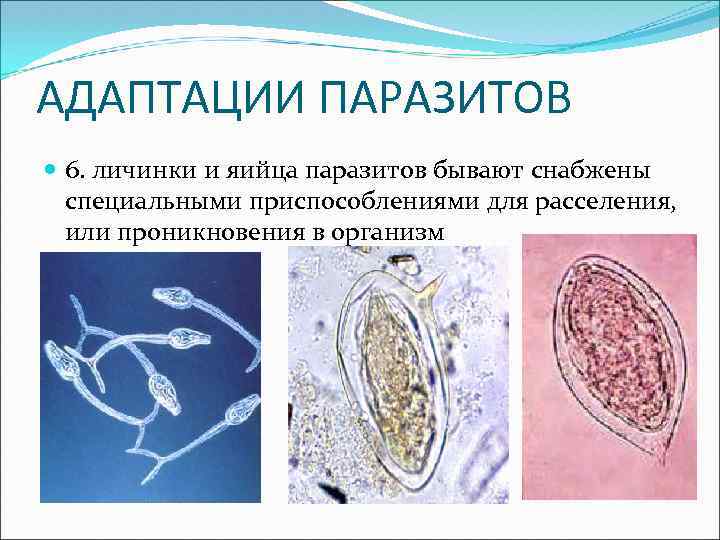 АДАПТАЦИИ ПАРАЗИТОВ

6. личинки и яийца паразитов бывают снабжены специальными приспособлениями для расселения, или проникновения в организм